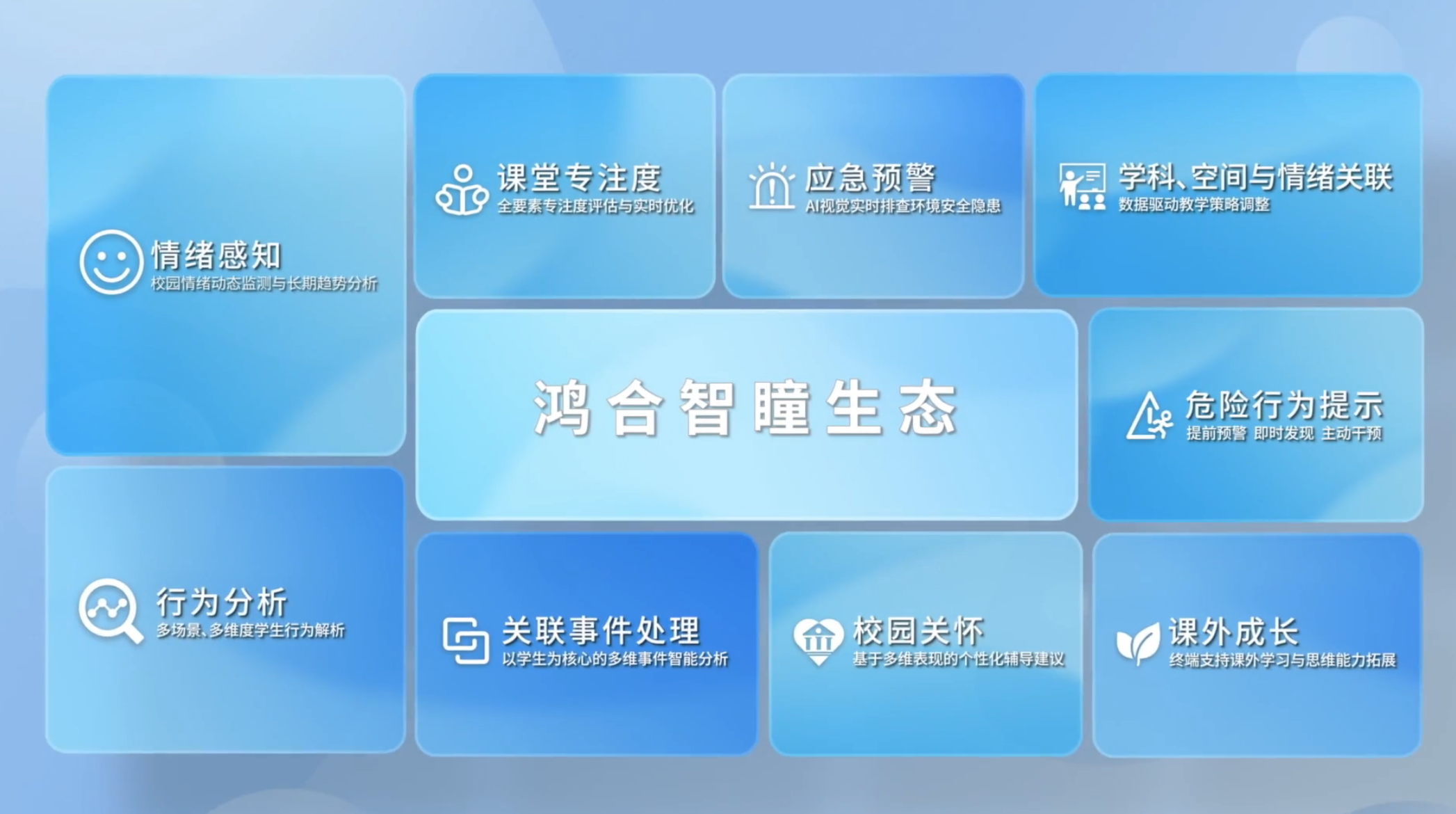 情绪感知
校园情绪动态监测与长期趋势分析

课堂专注度
全要素专注度评估与实时优化

应急预警
AI视觉实时排查环境安全隐患

学科、空间与情绪关联
数据驱动教学策略调整

鸿合智瞳生态

危险行为提示
提前预警 即时发现 主动干预

行为分析
多场景、多维度学生行为解析

关联事件处理
以学生为核心的多维事件智能分析

校园关怀
基于多维表现的个性化辅导建议

课外成长
终端支持课外学习与思维能力拓展